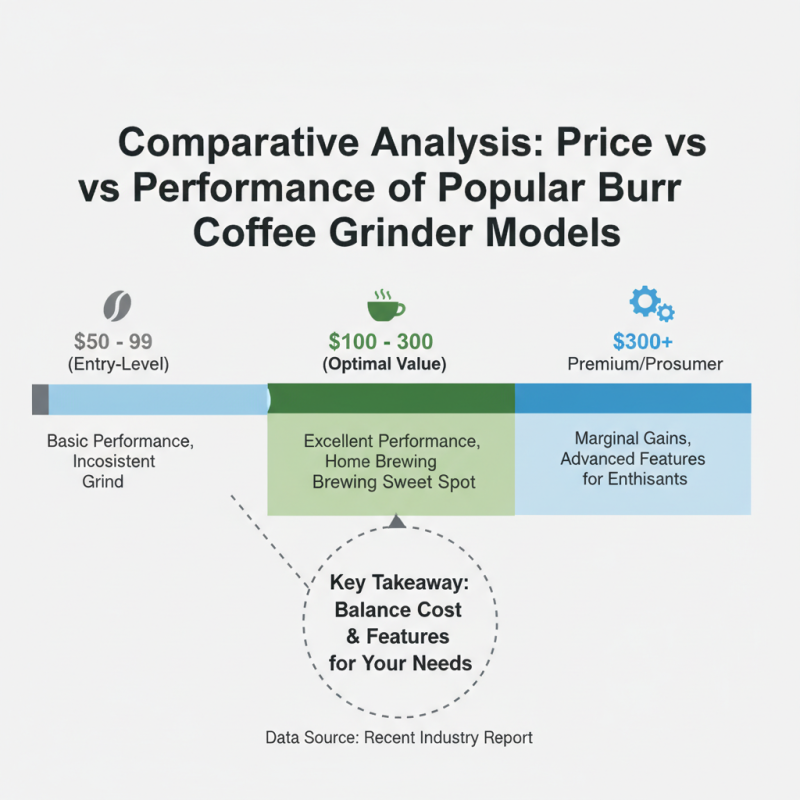 Comparative Analysis: Price vs vs Performance of Popular Burr Coffee Grinder Models

$50 - 99
(Entry-Level)

$100 - 300
(Optimal Value)

$300+
Premium/Prosumer

Basic Performance, Incosistent Grind

Excellent Performance, Home Brewing Brewing Sweet Spot

Marginal Gains, Advanced Features for Enthisants

Key Takeaway: Balance Cost & Features for Your Needs

Data Source: Recent Industry Report